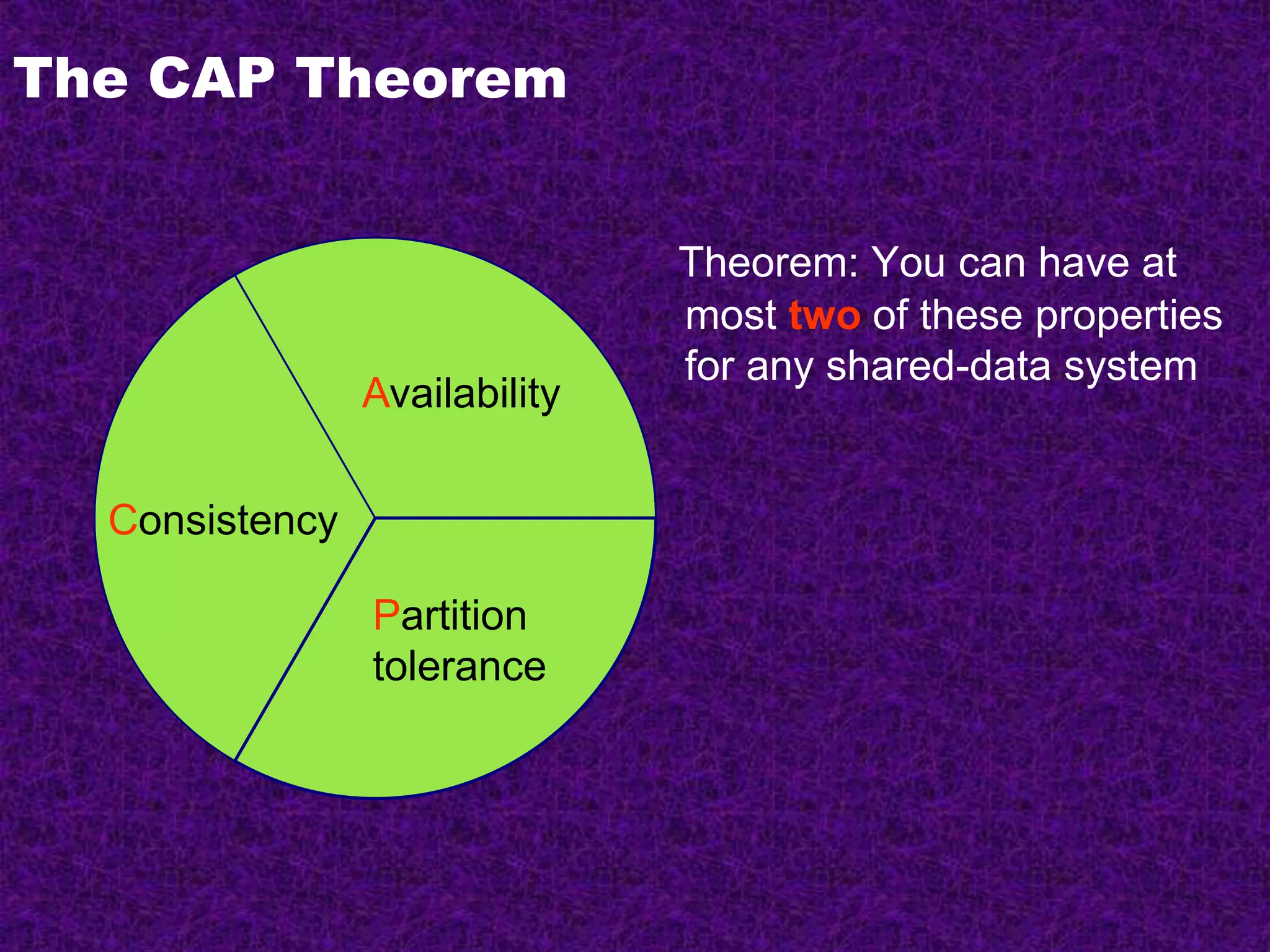 The CAP Theorem

Availability

Consistency

Partition tolerance

Theorem: You can have at most two of these properties for any shared-data system